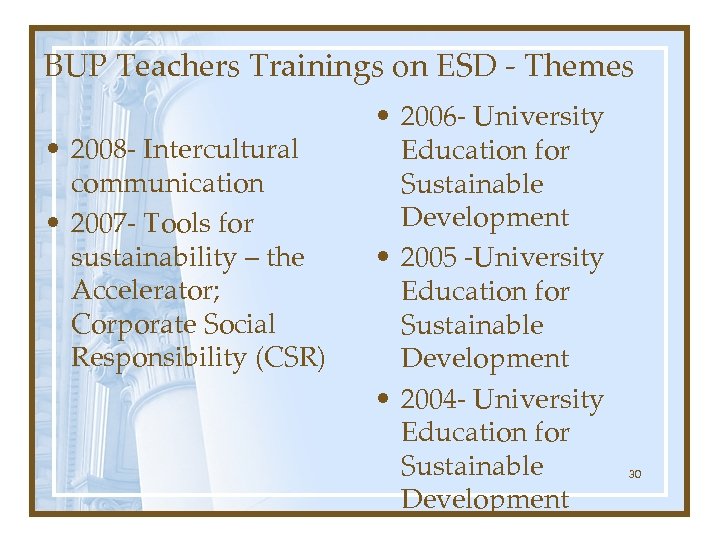 BUP Teachers Trainings on ESD - Themes

• 2008- Intercultural communication
• 2007- Tools for sustainability – the Accelerator; Corporate Social Responsibility (CSR)

• 2006- University Education for Sustainable Development
• 2005 -University Education for Sustainable Development
• 2004- University Education for Sustainable Development

30